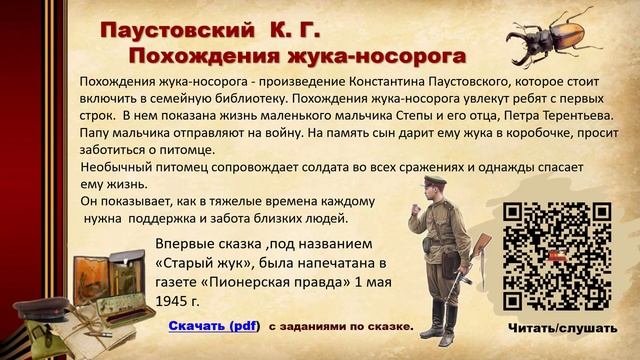 Паустовский К. Г.
Похождения жука-носорога

Похождения жука-носорога - произведение Константина Паустовского, которое стоит включить в семейную библиотеку. Похождения жука-носорога увлекут ребят с первых строк. В нем показана жизнь маленького мальчика Степы и его отца, Петра Терентьева. Папу мальчика отправляют на войну. На память сын дарит ему жука в коробочке, просит заботиться о питомце.

Необычный питомец сопровождает солдата во всех сражениях и однажды спасает ему жизнь.

Он показывает, как в тяжелые времена каждому нужна поддержка и забота близких людей.

Впервые сказка ,под названием «Старый жук», была напечатана в газете «Пионерская правда» 1 мая 1945 г.

Скачать (pdf) с заданиями по сказке.

Читать/слушать